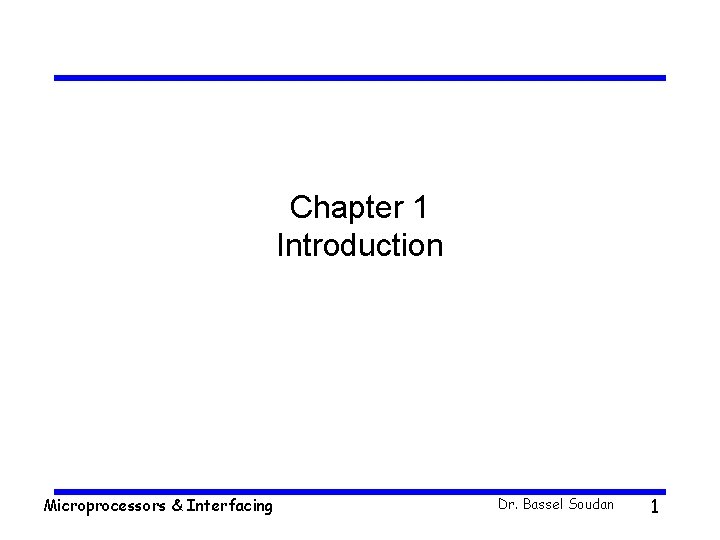 Chapter 1
Introduction

Microprocessors & Interfacing

Dr. Bassel Soudan

1